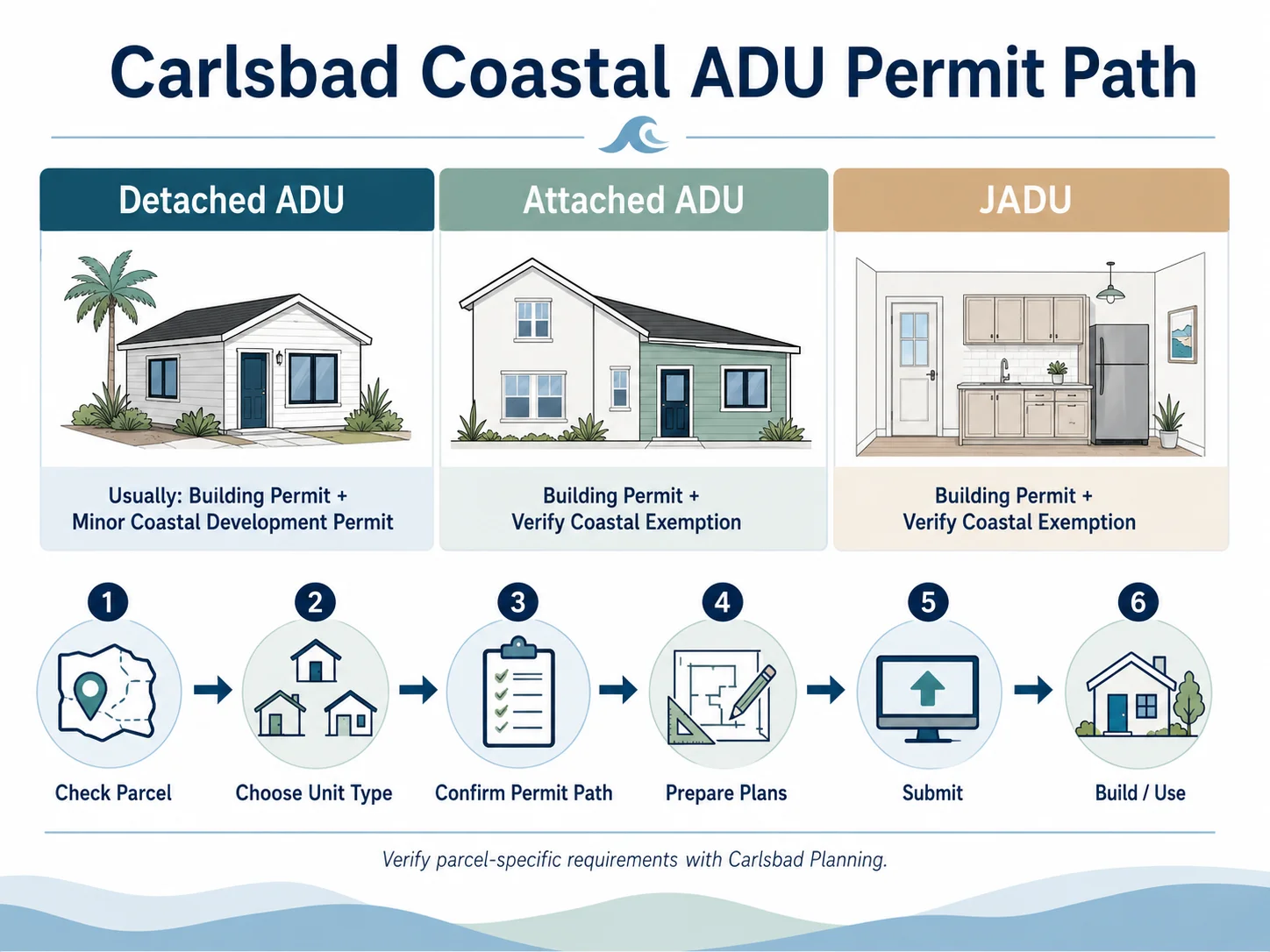 Carlsbad Coastal ADU Permit Path

Detached ADU

Usually: Building Permit + Minor Coastal Development Permit

Attached ADU

Building Permit + Verify Coastal Exemption

JADU

Building Permit + Verify Coastal Exemption

1
Check Parcel

2
Choose Unit Type

3
Confirm Permit Path

4
Prepare Plans

5
Submit

6
Build / Use

Verify parcel-specific requirements with Carlsbad Planning.